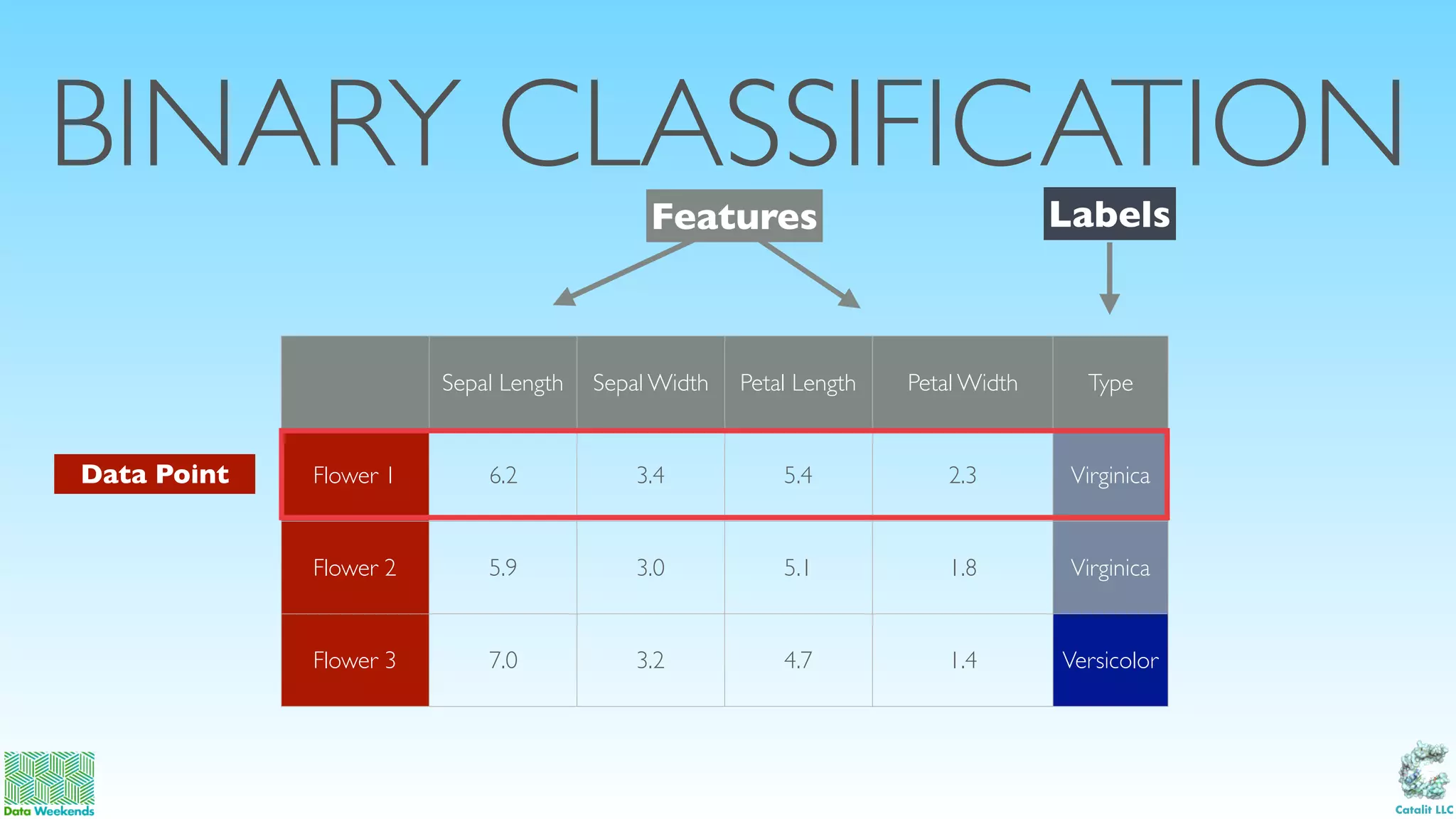 BINARY CLASSIFICATION

Features

Labels

Data Point

| | Sepal Length | Sepal Width | Petal Length | Petal Width | Type |
|---|---|---|---|---|---|
| Flower 1 | 6.2 | 3.4 | 5.4 | 2.3 | Virginica |
| Flower 2 | 5.9 | 3.0 | 5.1 | 1.8 | Virginica |
| Flower 3 | 7.0 | 3.2 | 4.7 | 1.4 | Versicolor |

Data Weekends

Catalit LLC